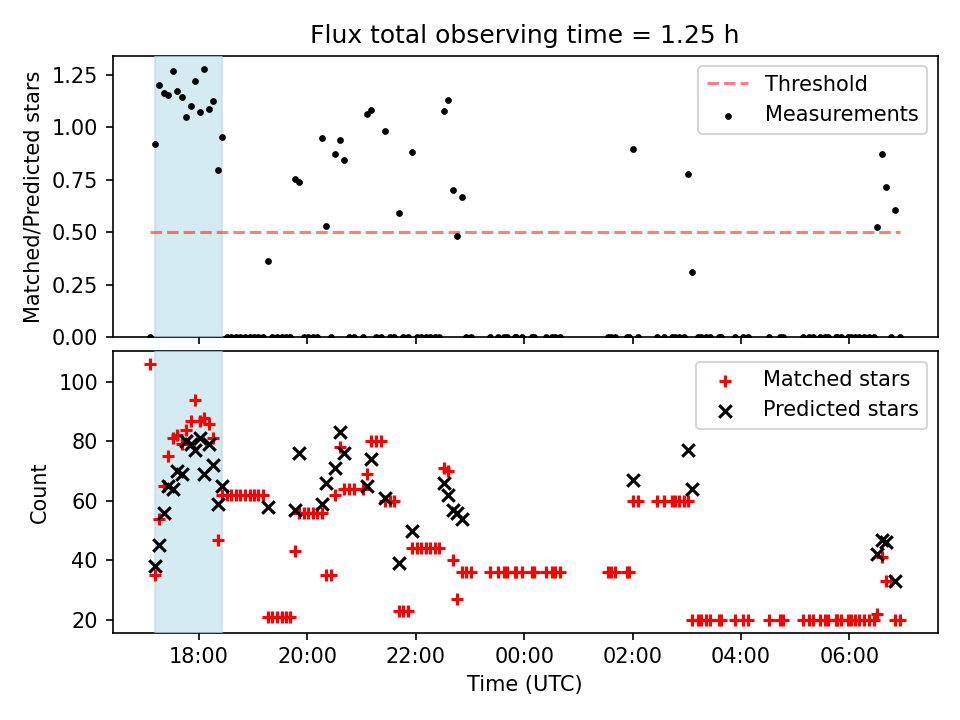 Flux total observing time = 1.25 h

Matched/Predicted stars

1.25
1.00
0.75
0.50
0.25
0.00

Threshold
Measurements

Count

100
80
60
40
20

Matched stars
Predicted stars

18:00
20:00
22:00
00:00
02:00
04:00
06:00

Time (UTC)